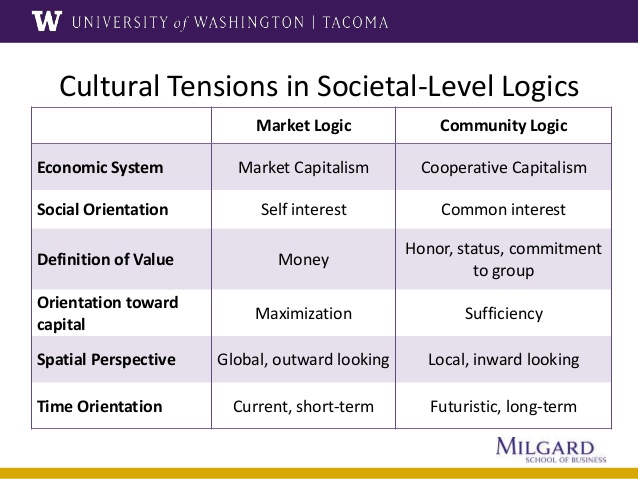 W UNIVERSITY of WASHINGTON | TACOMA

Cultural Tensions in Societal-Level Logics

| | Market Logic | Community Logic |
|---|---|---|
| Economic System | Market Capitalism | Cooperative Capitalism |
| Social Orientation | Self interest | Common interest |
| Definition of Value | Money | Honor, status, commitment to group |
| Orientation toward capital | Maximization | Sufficiency |
| Spatial Perspective | Global, outward looking | Local, inward looking |
| Time Orientation | Current, short-term | Futuristic, long-term |

MILGARD
SCHOOL OF BUSINESS